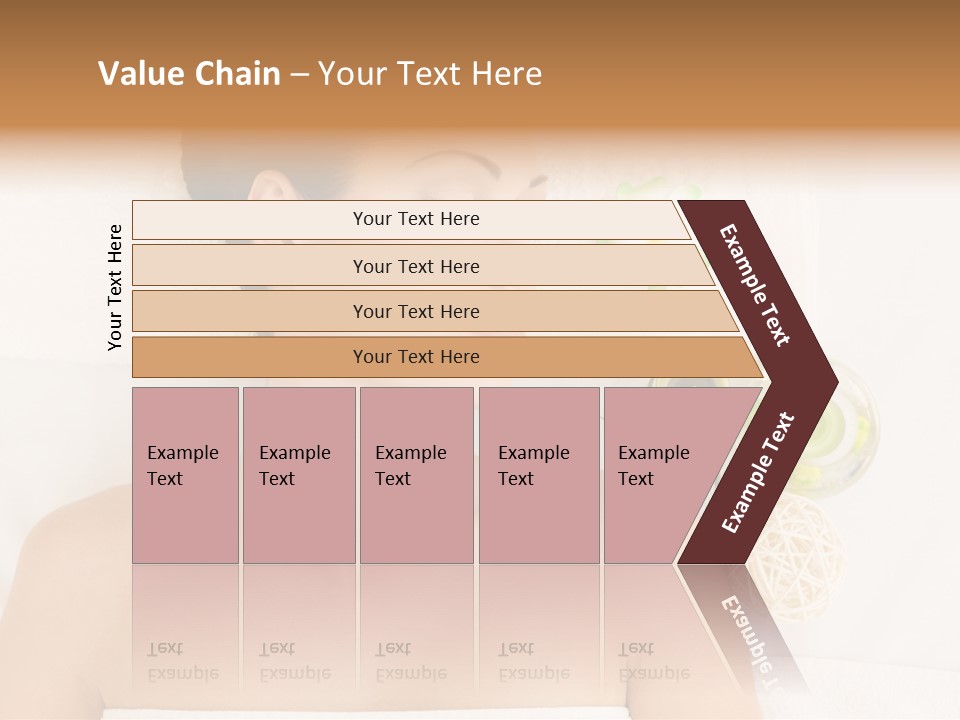 Value Chain – Your Text Here

Your Text Here

Your Text Here

Your Text Here

Your Text Here

Your Text Here

Example Text

Example Text

Example Text

Example Text

Example Text

Example Text

Example Text